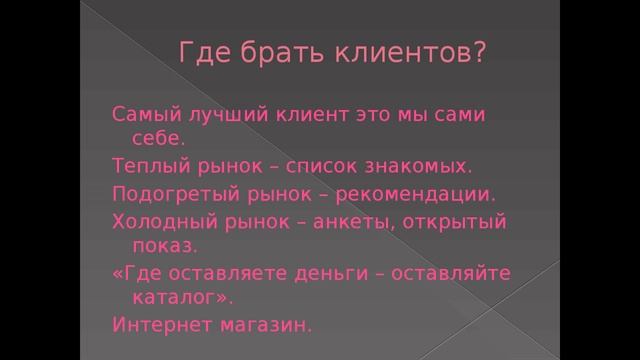 Где брать клиентов?

Самый лучший клиент это мы сами себе.

Теплый рынок – список знакомых.

Подогретый рынок – рекомендации.

Холодный рынок – анкеты, открытый показ.

«Где оставляете деньги – оставляйте каталог».

Интернет магазин.